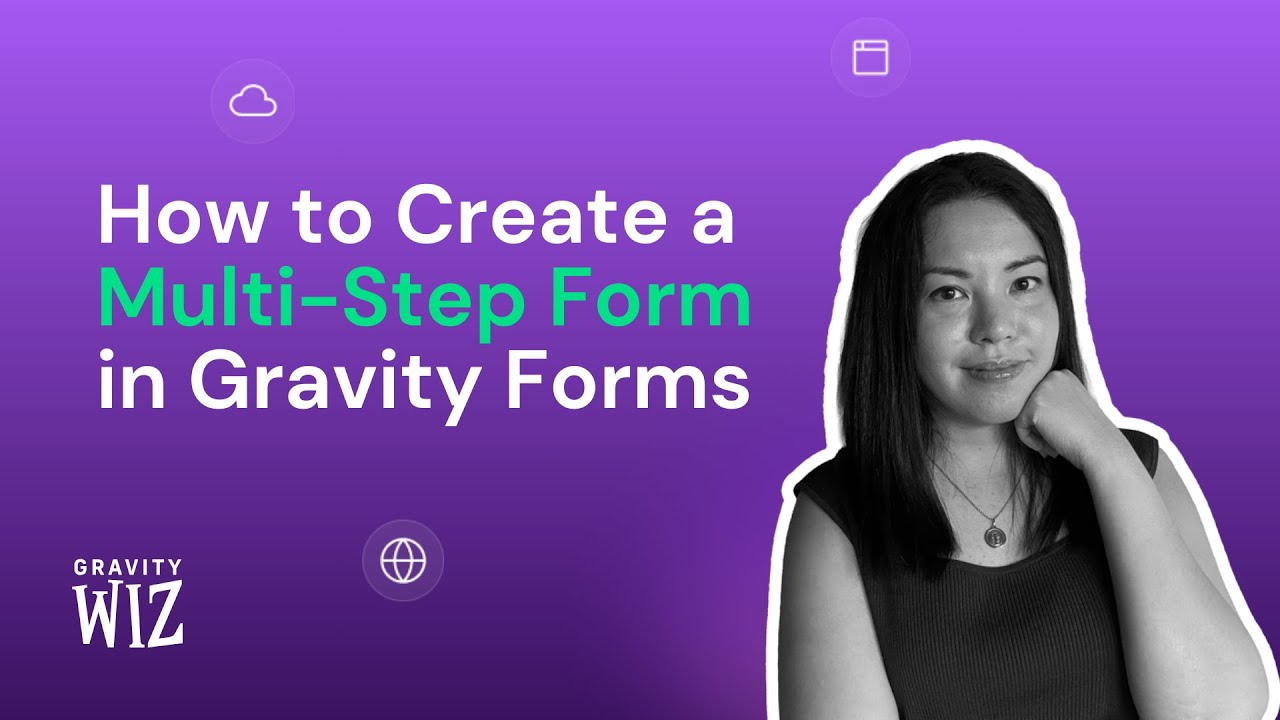 How to Create a Multi-Step Form in Gravity Forms

GRAVITY WIZ